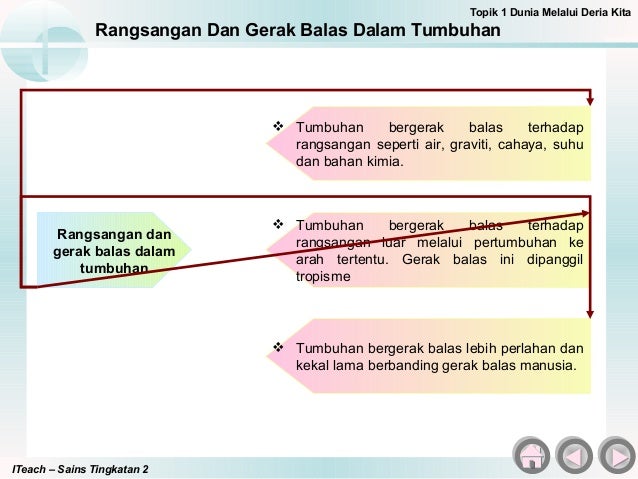 Topik 1 Dunia Melalui Deria Kita

Rangsangan Dan Gerak Balas Dalam Tumbuhan

Rangsangan dan gerak balas dalam tumbuhan

❖ Tumbuhan bergerak balas terhadap rangsangan seperti air, graviti, cahaya, suhu dan bahan kimia.

❖ Tumbuhan bergerak balas terhadap rangsangan luar melalui pertumbuhan ke arah tertentu. Gerak balas ini dipanggil tropisme

❖ Tumbuhan bergerak balas lebih perlahan dan kekal lama berbanding gerak balas manusia.

ITeach – Sains Tingkatan 2